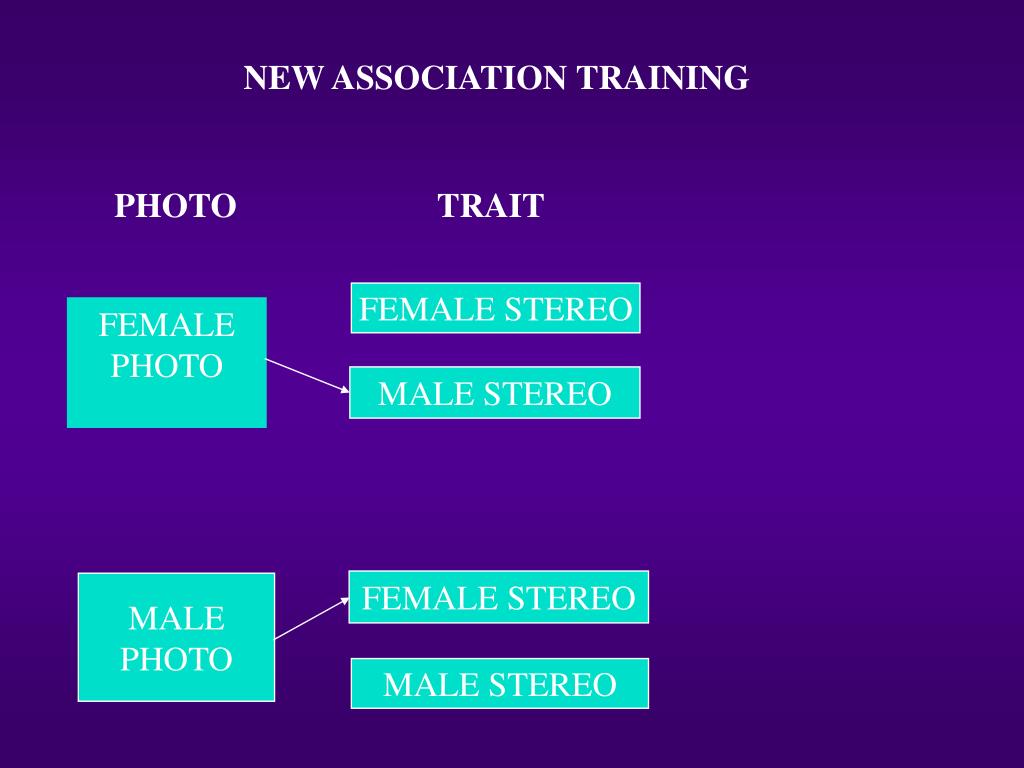 NEW ASSOCIATION TRAINING

PHOTO

TRAIT

FEMALE PHOTO

FEMALE STEREO

MALE STEREO

MALE PHOTO

FEMALE STEREO

MALE STEREO